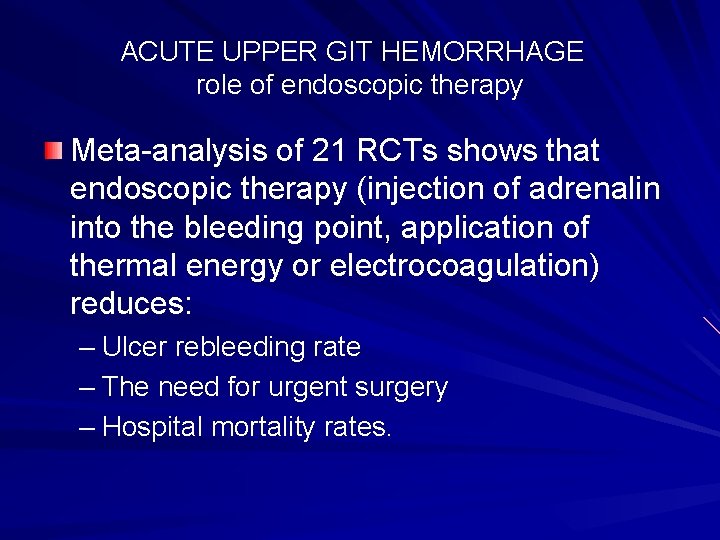 ACUTE UPPER GIT HEMORRHAGE
role of endoscopic therapy

Meta-analysis of 21 RCTs shows that endoscopic therapy (injection of adrenalin into the bleeding point, application of thermal energy or electrocoagulation) reduces:

– Ulcer rebleeding rate
– The need for urgent surgery
– Hospital mortality rates.